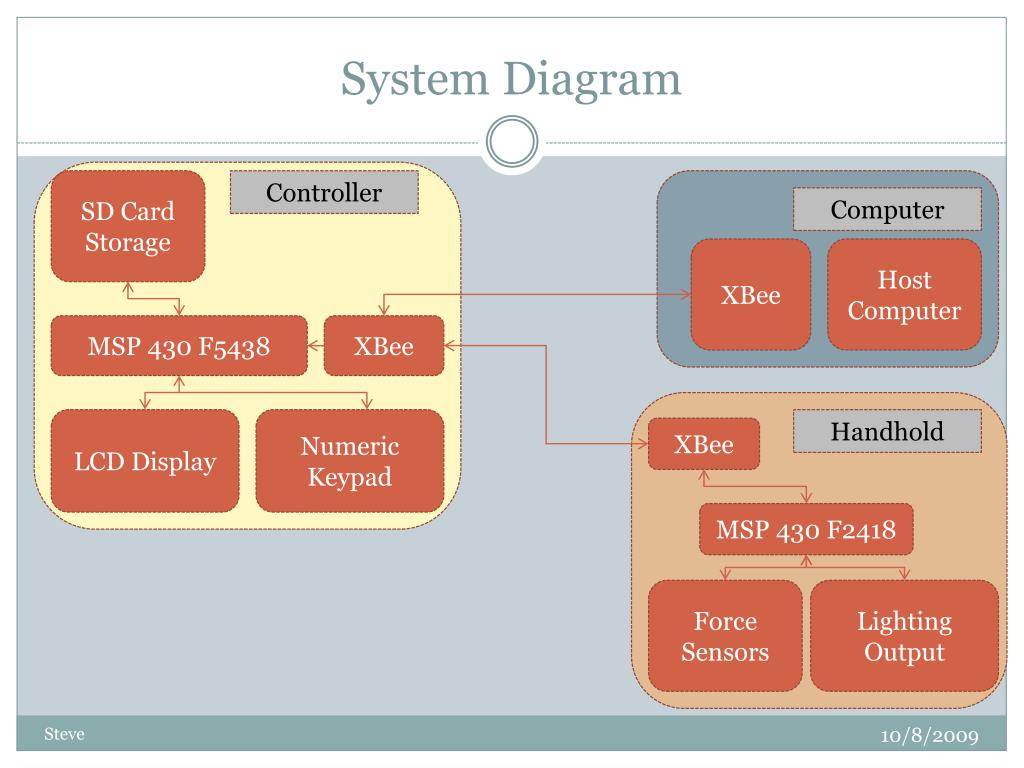 System Diagram

Controller

SD Card Storage

MSP 430 F5438

XBee

LCD Display

Numeric Keypad

Computer

XBee

Host Computer

Handhold

XBee

MSP 430 F2418

Force Sensors

Lighting Output

Steve

10/8/2009